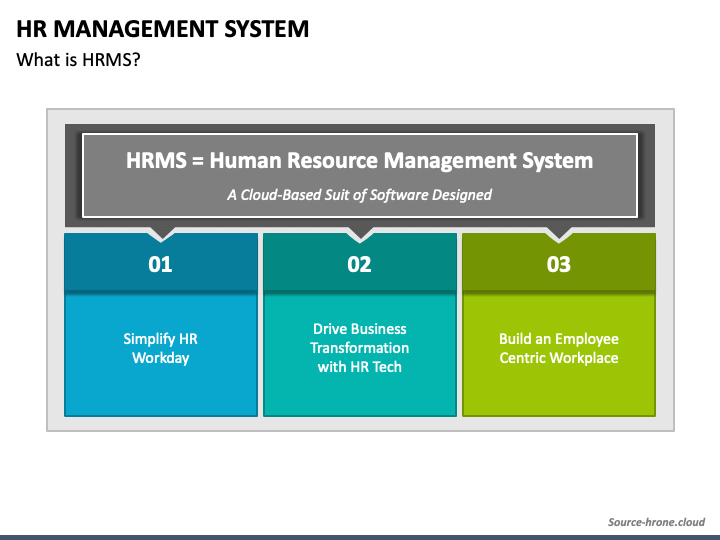 HR MANAGEMENT SYSTEM
What is HRMS?

HRMS = Human Resource Management System

A Cloud-Based Suit of Software Designed

01

Simplify HR Workday

02

Drive Business Transformation with HR Tech

03

Build an Employee Centric Workplace

Source-hrone.cloud